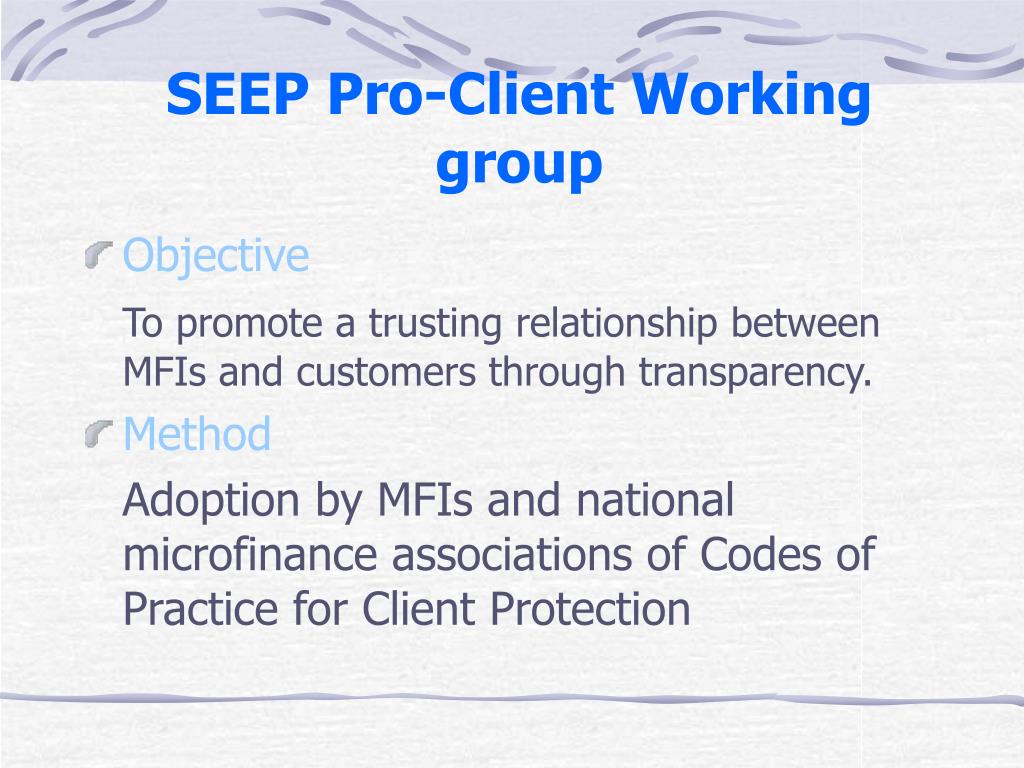 SEEP Pro-Client Working group

Objective

To promote a trusting relationship between MFIs and customers through transparency.

Method

Adoption by MFIs and national microfinance associations of Codes of Practice for Client Protection